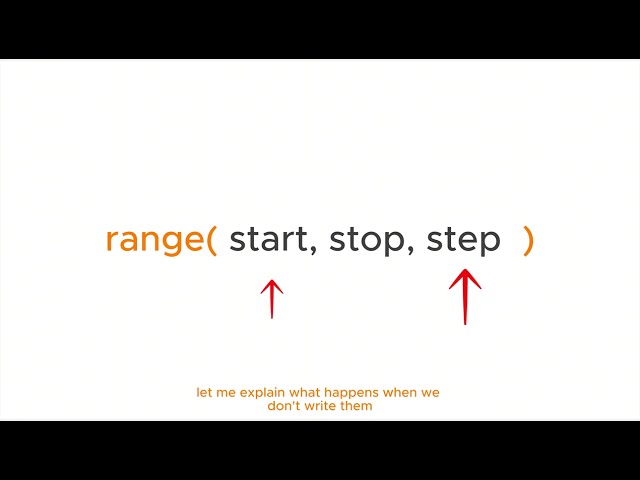 range( start, stop, step )

let me explain what happens when we don't write them